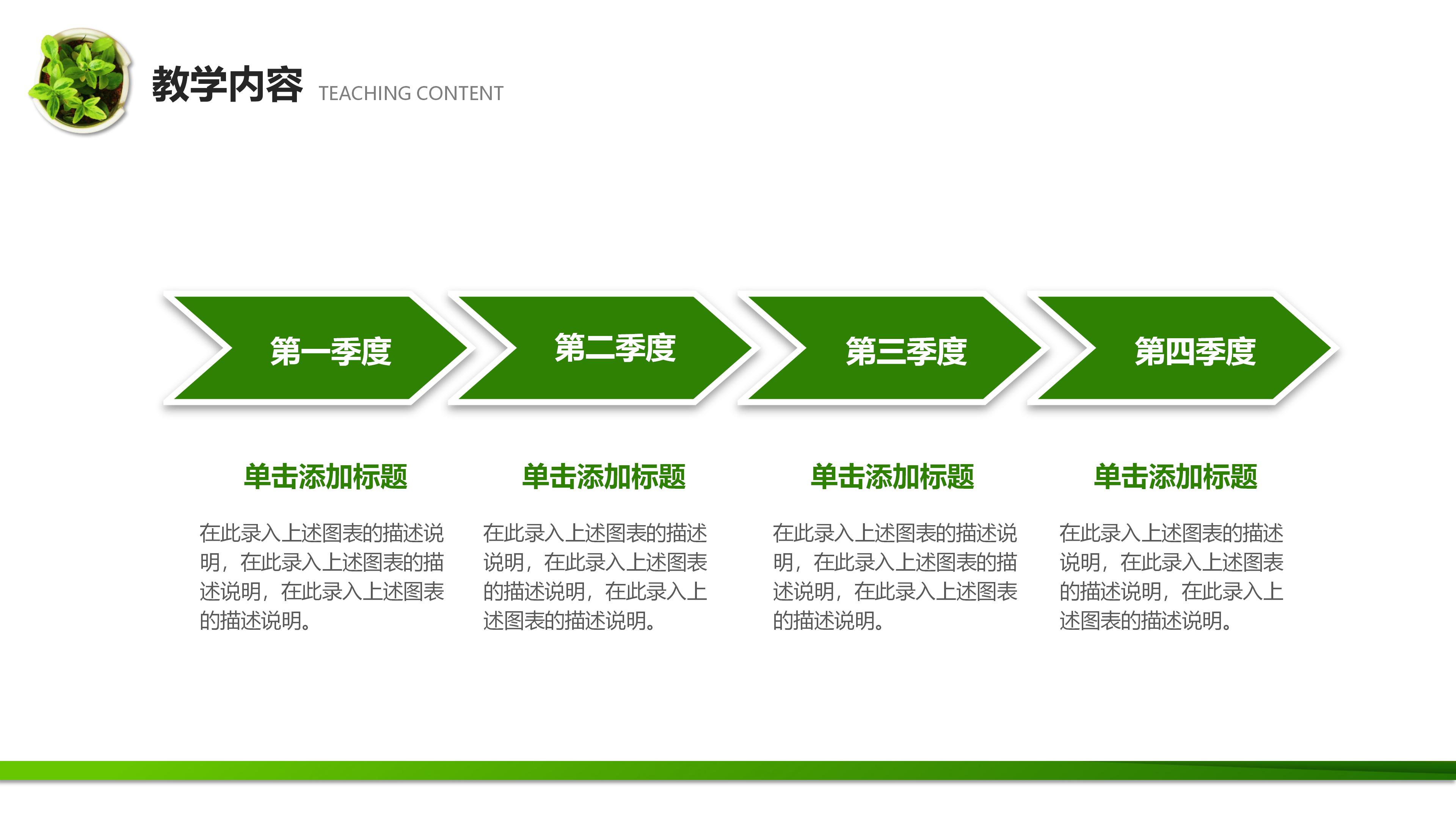 教学内容 TEACHING CONTENT

第一季度

第二季度

第三季度

第四季度

单击添加标题

在此录入上述图表的描述说明，在此录入上述图表的描述说明，在此录入上述图表的描述说明。

单击添加标题

在此录入上述图表的描述说明，在此录入上述图表的描述说明，在此录入上述图表的描述说明。

单击添加标题

在此录入上述图表的描述说明，在此录入上述图表的描述说明，在此录入上述图表的描述说明。

单击添加标题

在此录入上述图表的描述说明，在此录入上述图表的描述说明，在此录入上述图表的描述说明。